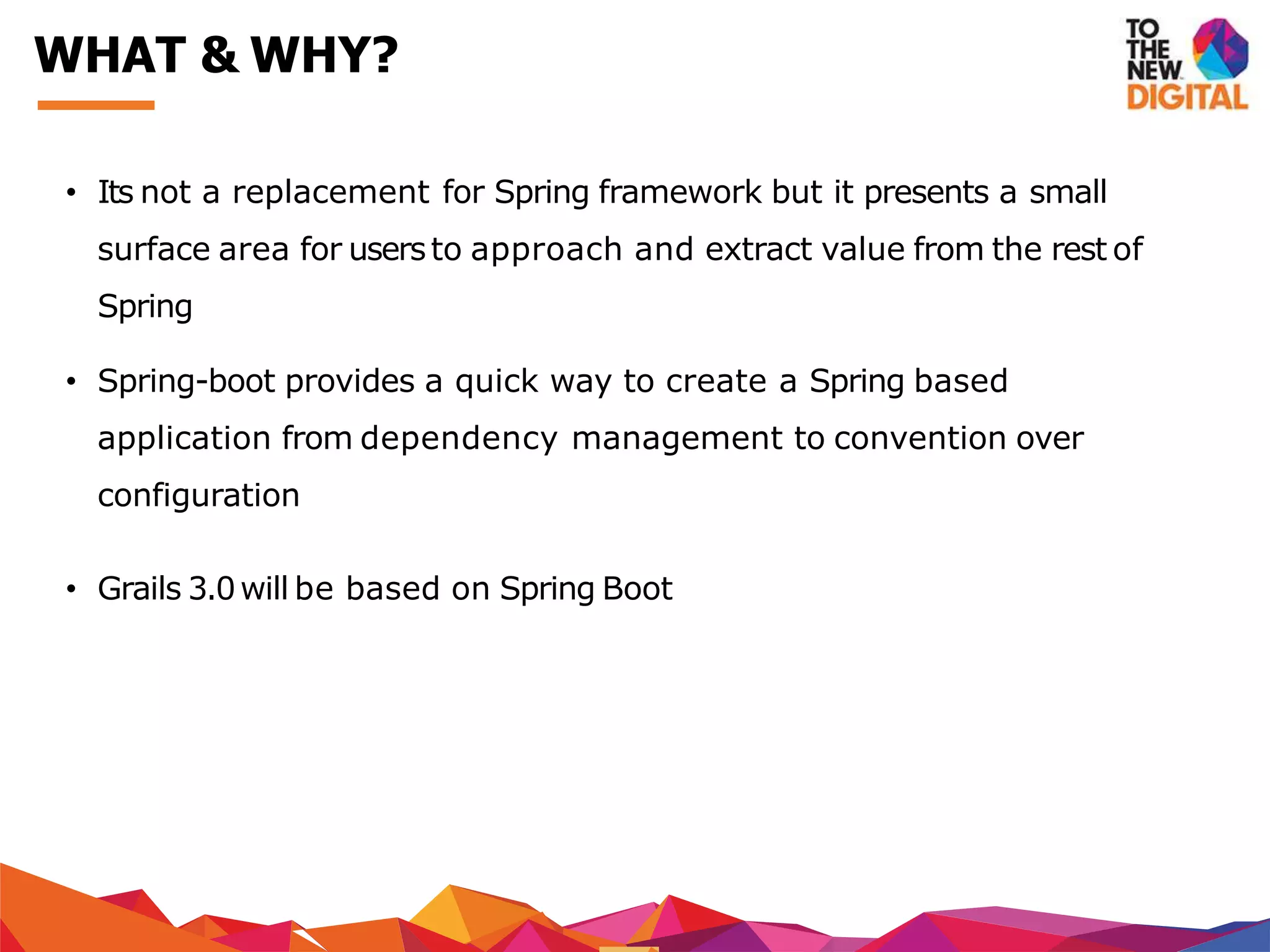 WHAT & WHY?

TO THE NEW DIGITAL

• Its not a replacement for Spring framework but it presents a small surface area for users to approach and extract value from the rest of Spring

• Spring-boot provides a quick way to create a Spring based application from dependency management to convention over configuration

• Grails 3.0 will be based on Spring Boot